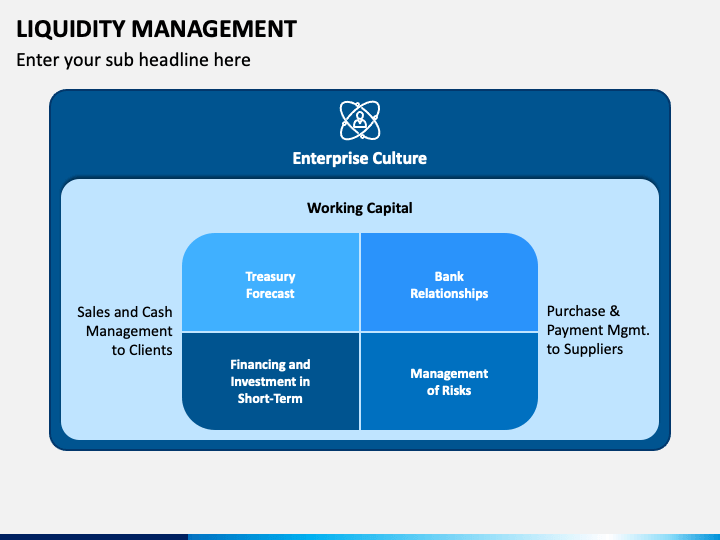 LIQUIDITY MANAGEMENT

Enter your sub headline here

Enterprise Culture

Working Capital

Sales and Cash Management to Clients

Treasury Forecast

Bank Relationships

Financing and Investment in Short-Term

Management of Risks

Purchase & Payment Mgmt. to Suppliers